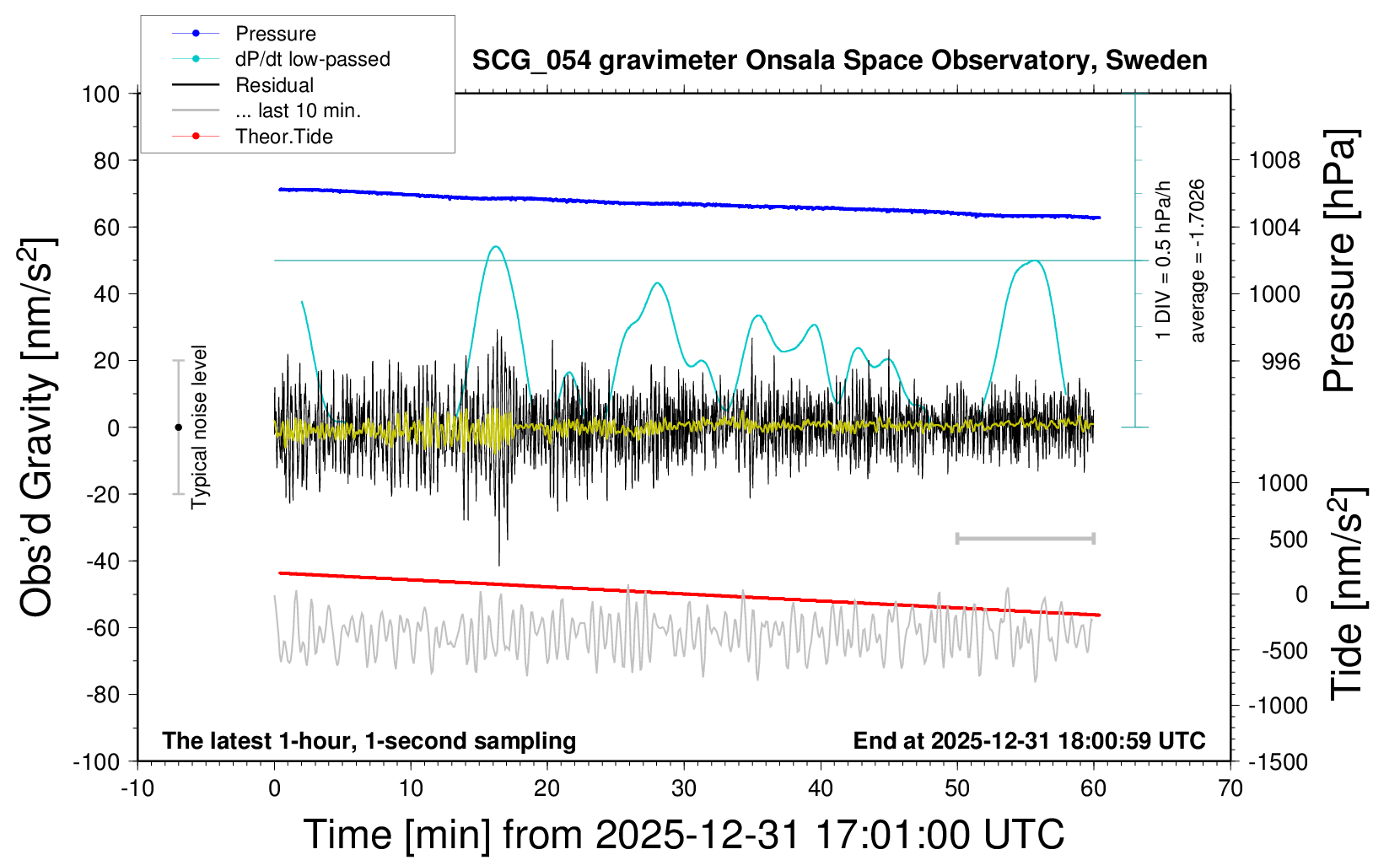 Pressure
dP/dt low-passed
Residual
... last 10 min.
Theor.Tide

SCG_054 gravimeter Onsala Space Observatory, Sweden

Obs'd Gravity [nm/s$^2$]

100
80
60
40
20
0
-20
-40
-60
-80
-100

Typical noise level

1 DIV = 0.5 hPa/h
average = -1.7026

Pressure [hPa]
1008
1004
1000
996

Tide [nm/s$^2$]
1000
500
0
-500
-1000
-1500

The latest 1-hour, 1-second sampling
End at 2025-12-31 18:00:59 UTC

-10
0
10
20
30
40
50
60
70

Time [min] from 2025-12-31 17:01:00 UTC